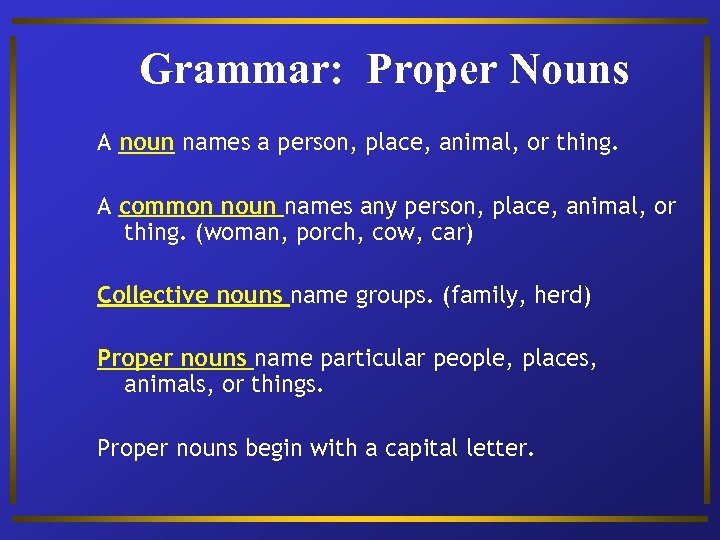 Grammar: Proper Nouns

A noun names a person, place, animal, or thing.

A common noun names any person, place, animal, or thing. (woman, porch, cow, car)

Collective nouns name groups. (family, herd)

Proper nouns name particular people, places, animals, or things.

Proper nouns begin with a capital letter.